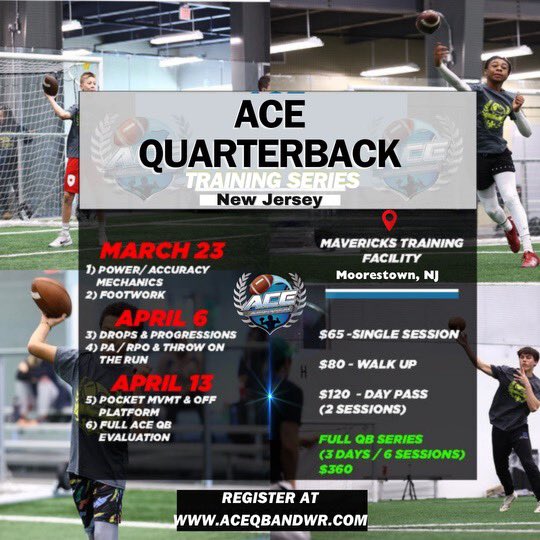 ACE
QUARTERBACK
TRAINING SERIES
New Jersey

MARCH 23
1) POWER/ ACCURACY MECHANICS
2) FOOTWORK

APRIL 6
3) DROPS & PROGRESSIONS
4) PA / RPO & THROW ON THE RUN

APRIL 13
5) POCKET MVMT & OFF PLATFORM
6) FULL ACE QB EVALUATION

ACE

MAVERICKS TRAINING FACILITY
Moorestown, NJ

$65 -SINGLE SESSION

$80 - WALK UP

$120 - DAY PASS (2 SESSIONS)

FULL QB SERIES (3 DAYS / 6 SESSIONS) $360

REGISTER AT
WWW.ACEQBANDWR.COM